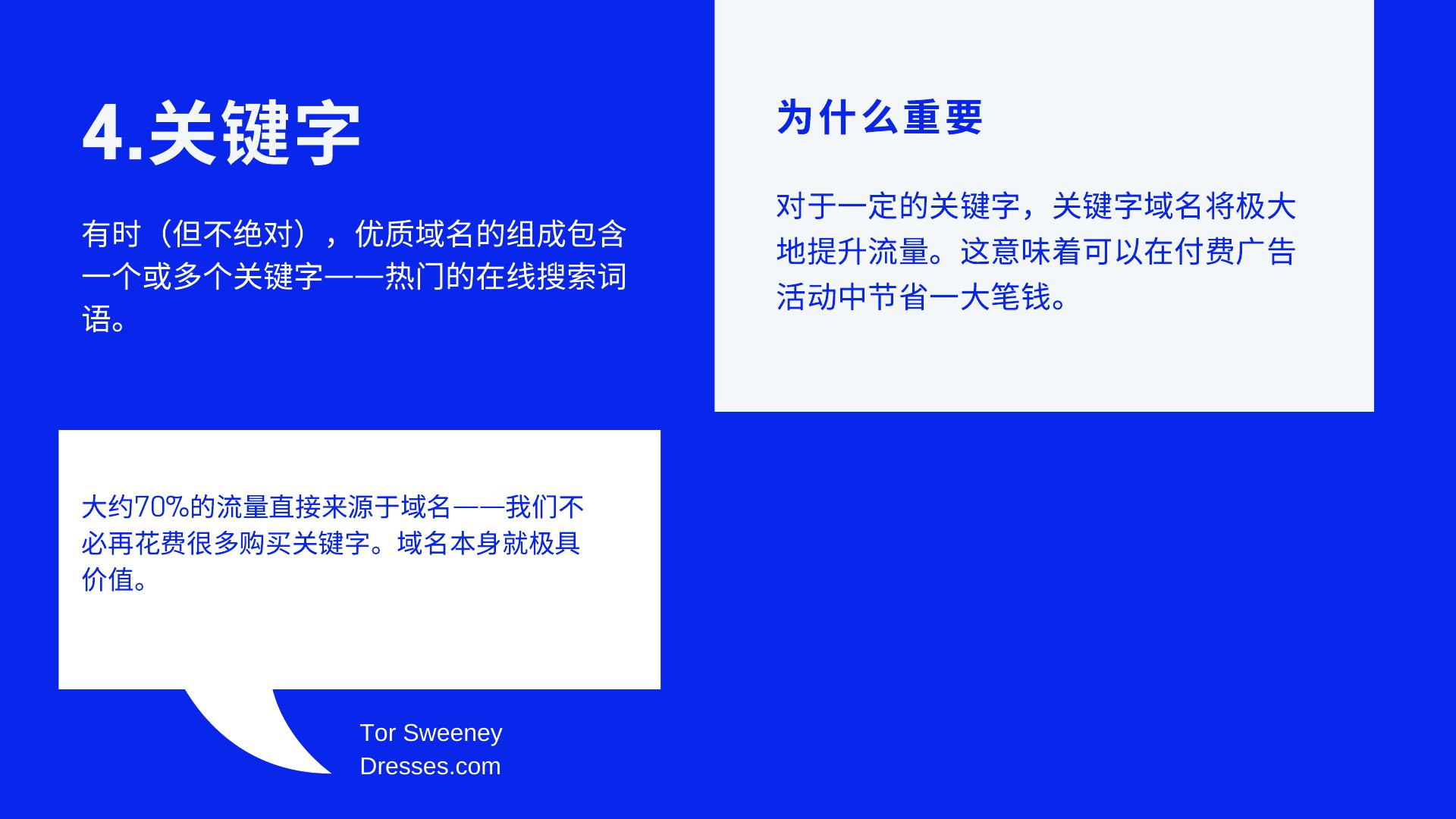 4.关键字

有时（但不绝对），优质域名的组成包含一个或多个关键字——热门的在线搜索词语。

为什么重要

对于一定的关键字，关键字域名将极大地提升流量。这意味着可以在付费广告活动中节省一大笔钱。

大约70%的流量直接来源于域名——我们不必再花费很多购买关键字。域名本身就极具价值。

Tor Sweeney
Dresses.com